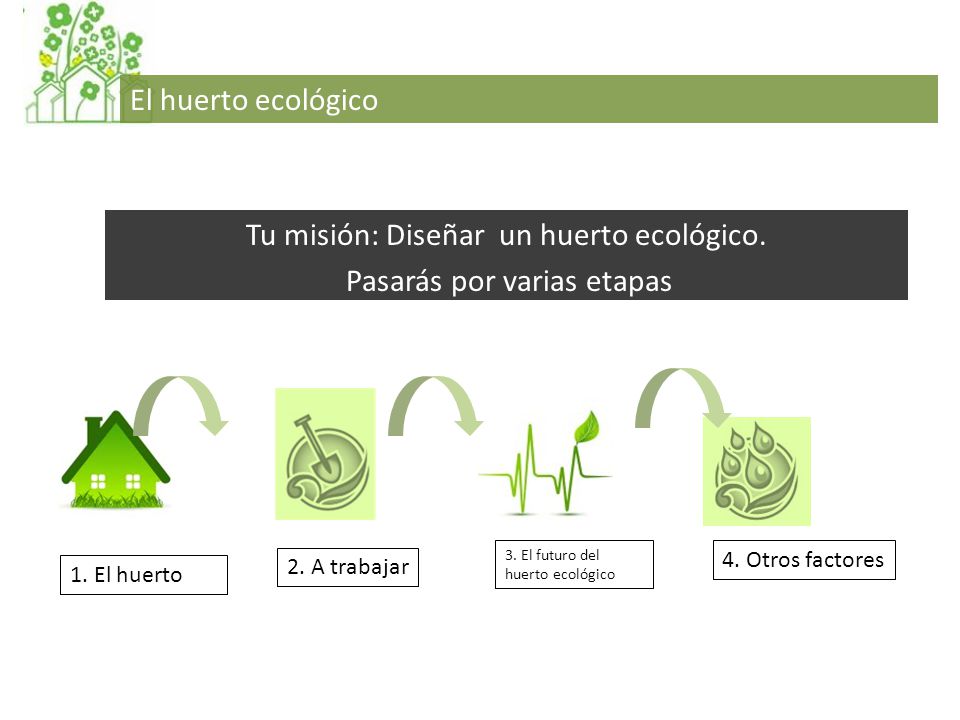 El huerto ecológico

Tu misión: Diseñar un huerto ecológico.
Pasarás por varias etapas

1. El huerto

2. A trabajar

3. El futuro del huerto ecológico

4. Otros factores